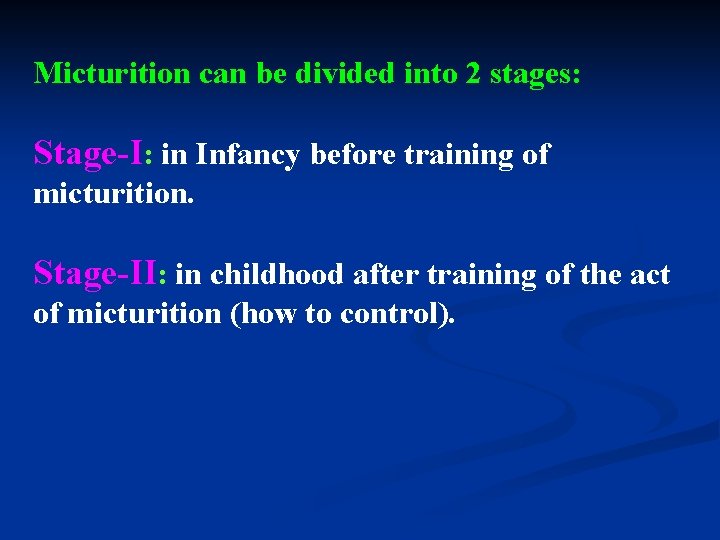 Micturition can be divided into 2 stages:

Stage-I: in Infancy before training of micturition.

Stage-II: in childhood after training of the act of micturition (how to control).